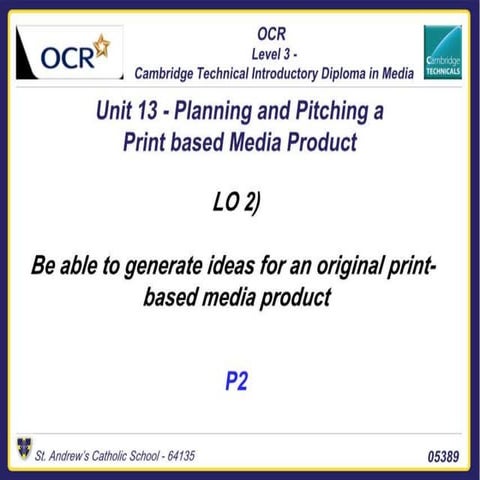 OCR

OCR
Level 3 -
Cambridge Technical Introductory Diploma in Media

Cambridge TECHNICALS

Unit 13 - Planning and Pitching a Print based Media Product

LO 2)

Be able to generate ideas for an original print-based media product

P2

St. Andrew's Catholic School - 64135

05389